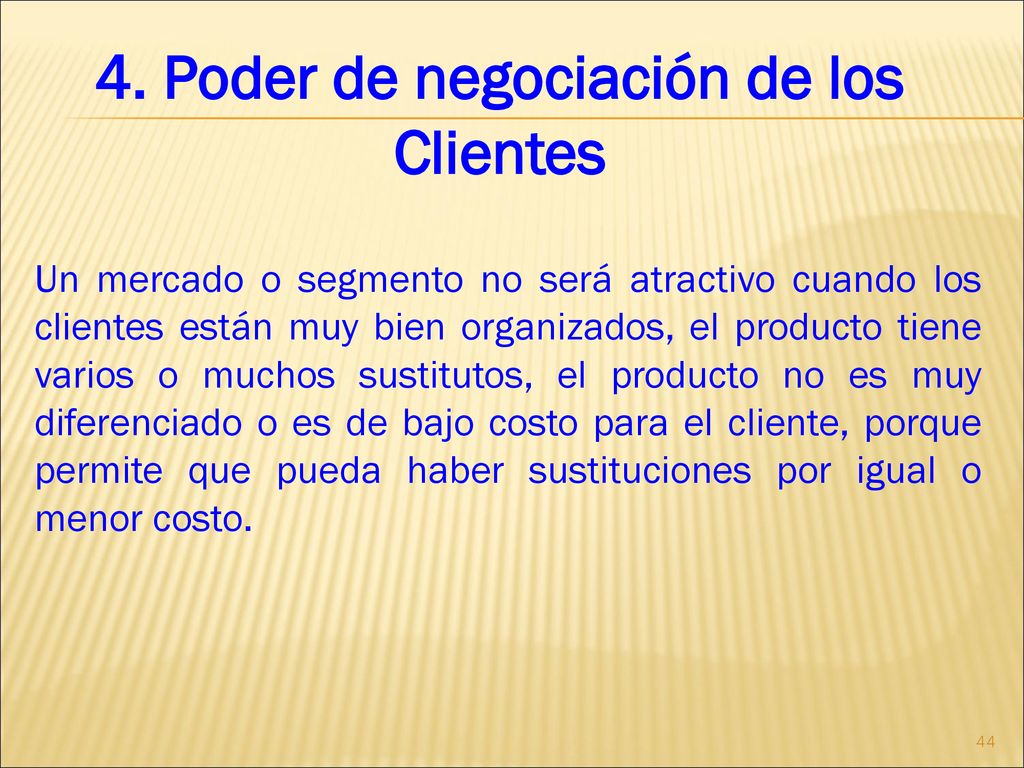 4. Poder de negociación de los Clientes

Un mercado o segmento no será atractivo cuando los clientes están muy bien organizados, el producto tiene varios o muchos sustitutos, el producto no es muy diferenciado o es de bajo costo para el cliente, porque permite que pueda haber sustituciones por igual o menor costo.

44